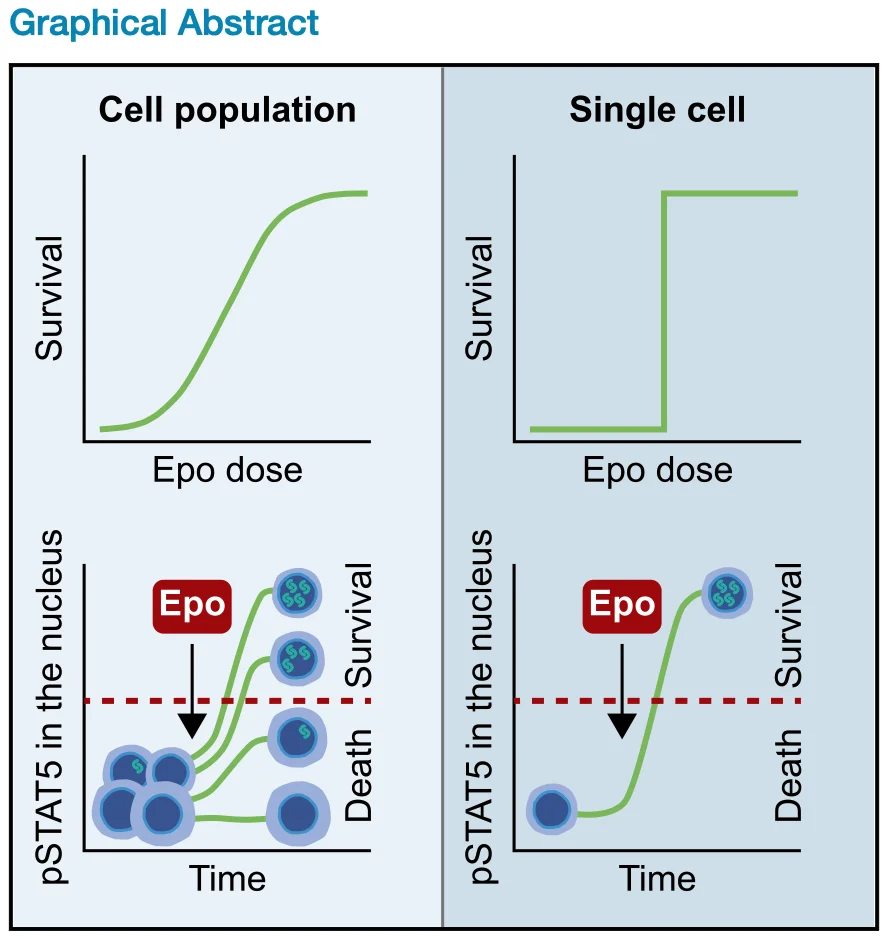 Graphical Abstract

Cell population

Survival

Epo dose

pSTAT5 in the nucleus

Epo

Survival

Death

Time

Single cell

Survival

Epo dose

pSTAT5 in the nucleus

Epo

Survival

Death

Time